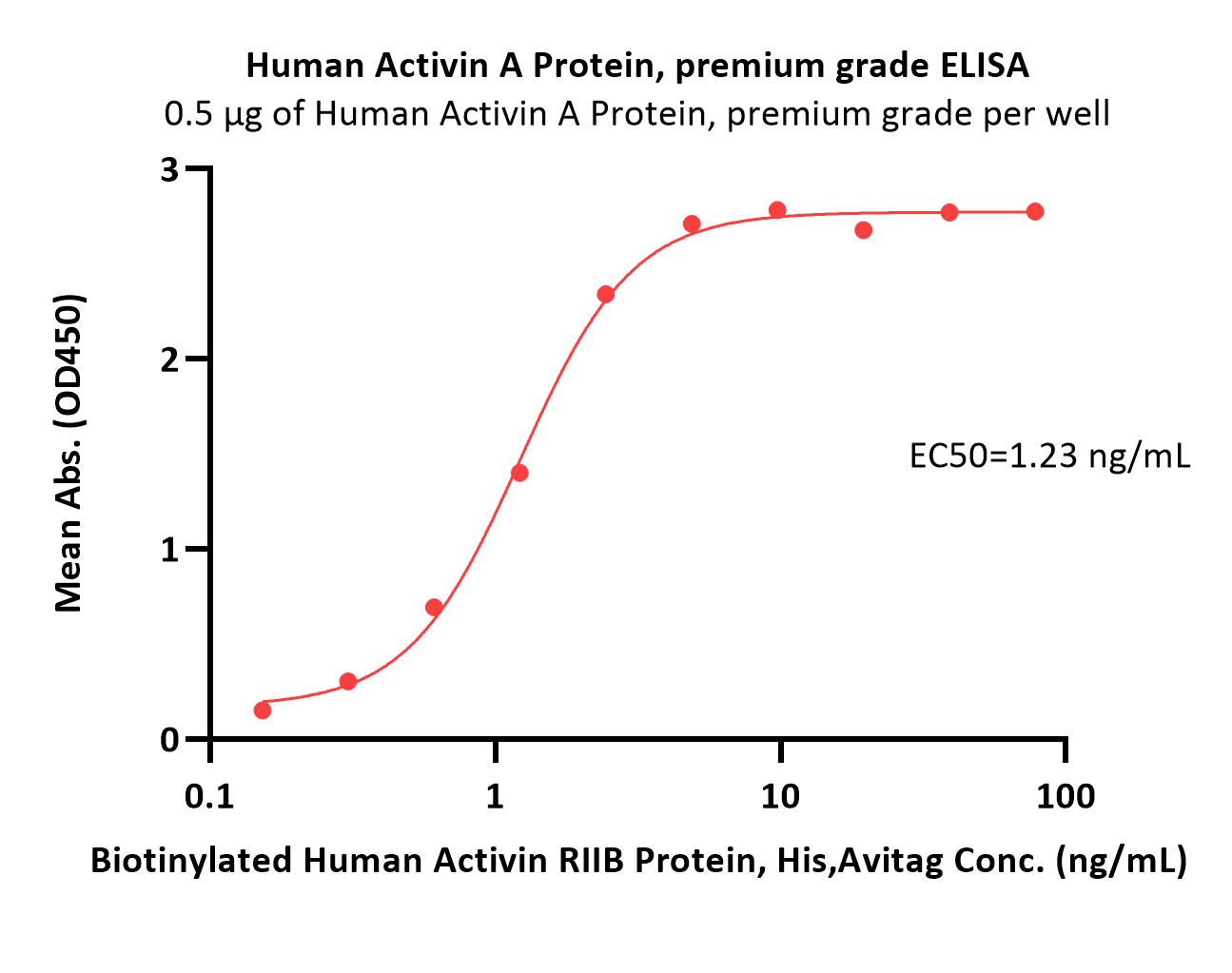 Human Activin A Protein, premium grade ELISA
0.5 μg of Human Activin A Protein, premium grade per well

Mean Abs. (OD450)

3
2
1
0

EC50=1.23 ng/mL

0.1
1
10
100

Biotinylated Human Activin RIIB Protein, His,Avitag Conc. (ng/mL)